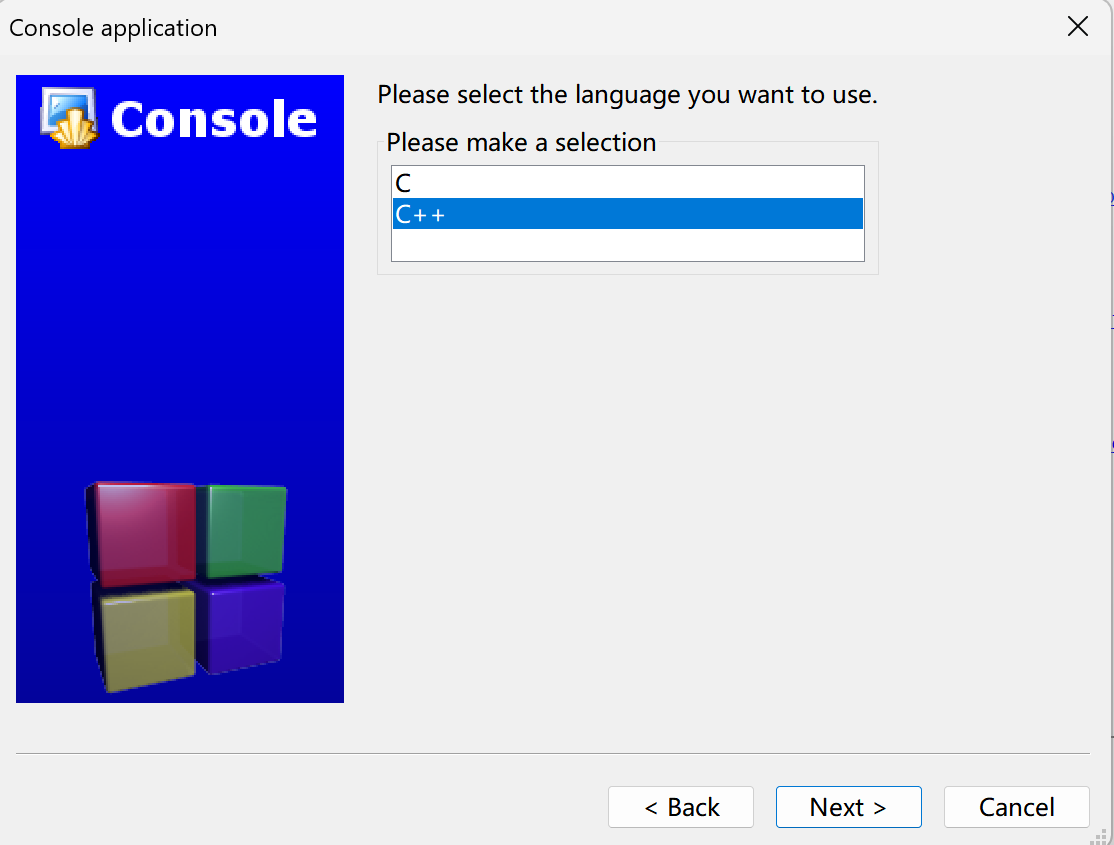 Console application

Console

Please select the language you want to use.

Please make a selection

C
C++

< Back
Next >
Cancel